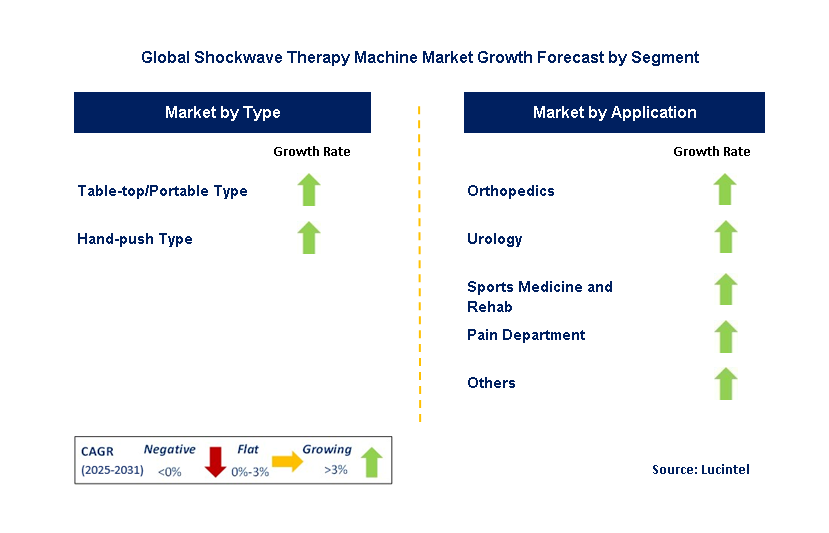 Global Shockwave Therapy Machine Market Growth Forecast by Segment

Market by Type

Growth Rate

Table-top/Portable Type

Hand-push Type

Market by Application

Growth Rate

Orthopedics

Urology

Sports Medicine and Rehab

Pain Department

Others

CAGR (2025-2031) Negative <0% Flat 0%-3% Growing >3%

Source: Lucintel